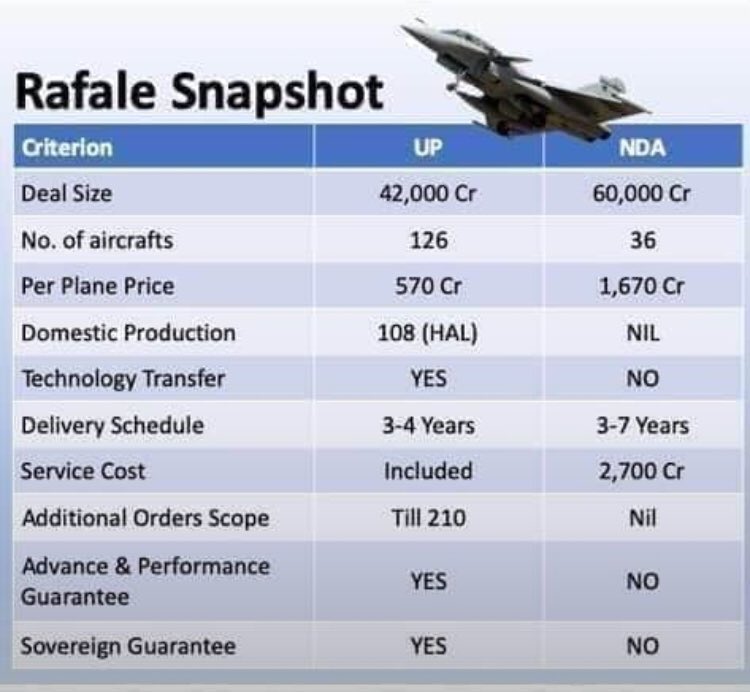 Rafale Snapshot

| Criterion | UP | NDA |
|---|---|---|
| Deal Size | 42,000 Cr | 60,000 Cr |
| No. of aircrafts | 126 | 36 |
| Per Plane Price | 570 Cr | 1,670 Cr |
| Domestic Production | 108 (HAL) | NIL |
| Technology Transfer | YES | NO |
| Delivery Schedule | 3-4 Years | 3-7 Years |
| Service Cost | Included | 2,700 Cr |
| Additional Orders Scope | Till 210 | Nil |
| Advance & Performance Guarantee | YES | NO |
| Sovereign Guarantee | YES | NO |